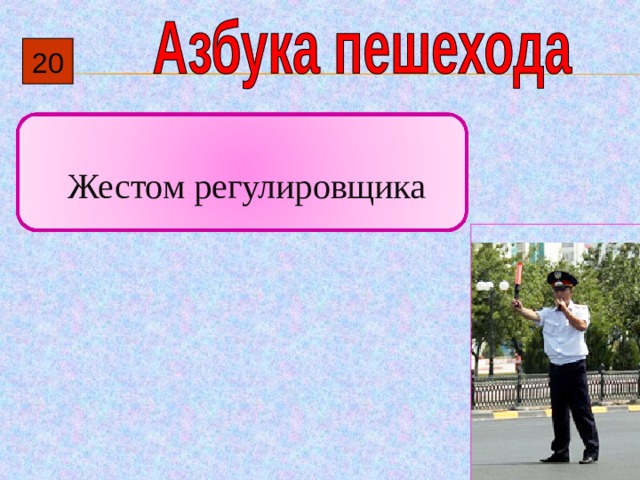 20

Азбука пешехода

Жестом регулировщика